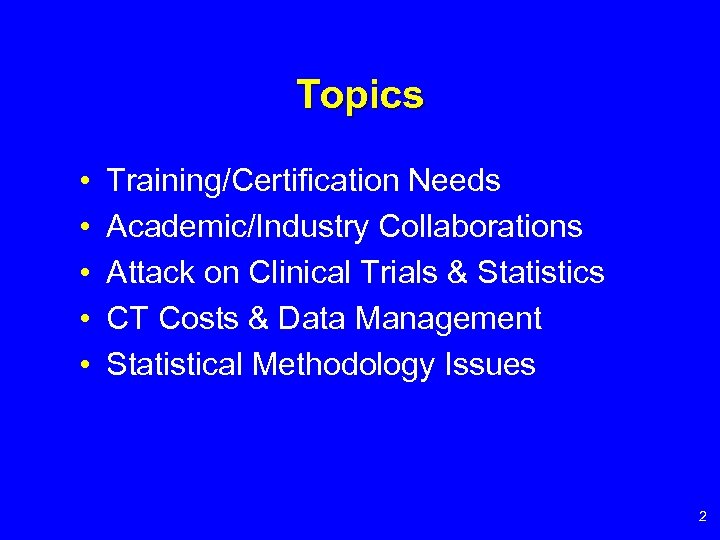 Topics

• Training/Certification Needs
• Academic/Industry Collaborations
• Attack on Clinical Trials & Statistics
• CT Costs & Data Management
• Statistical Methodology Issues

2